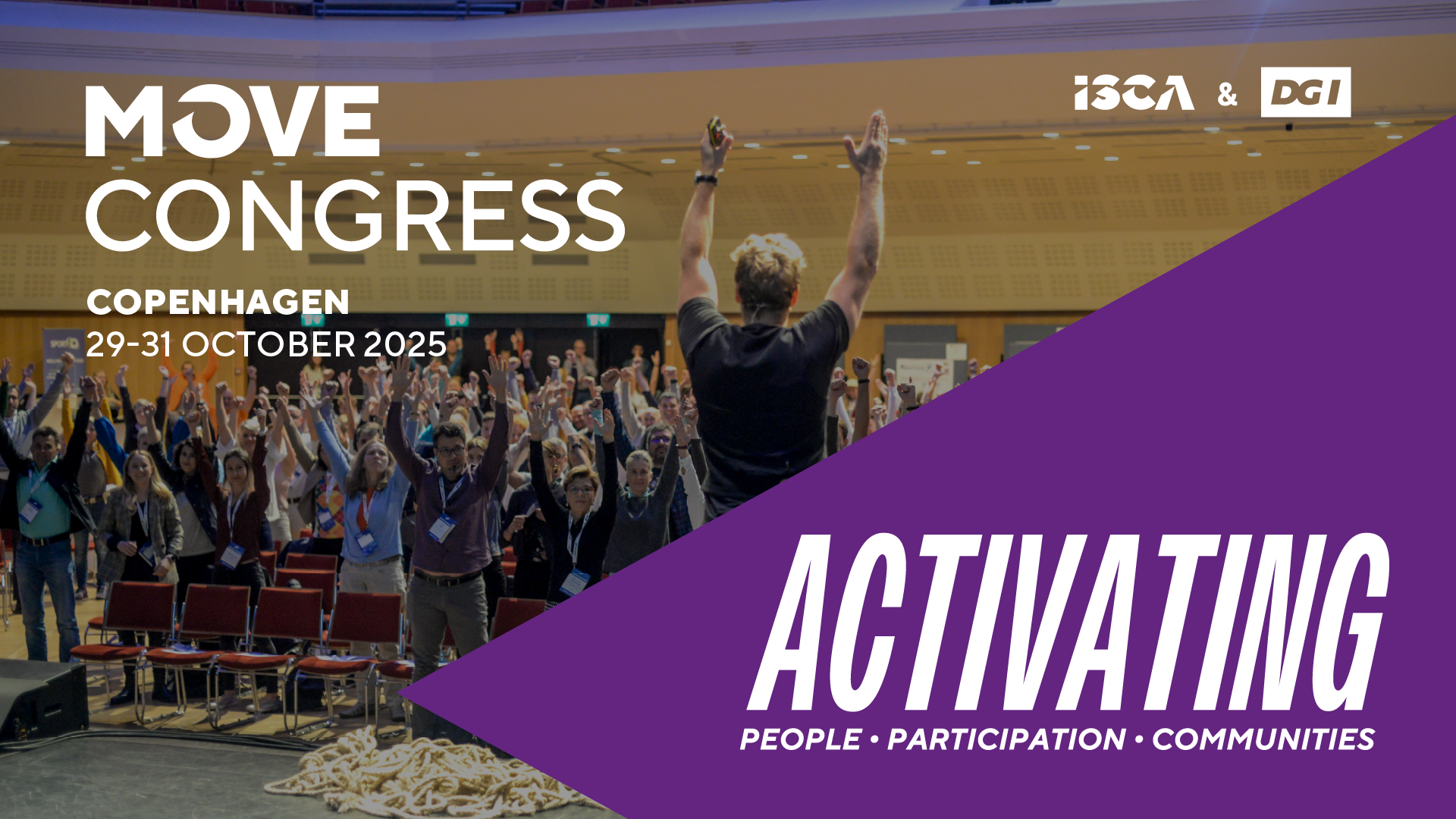 MOVE CONGRESS

COPENHAGEN
29-31 OCTOBER 2025

ISCA & DGI

ACTIVATING
PEOPLE • PARTICIPATION • COMMUNITIES